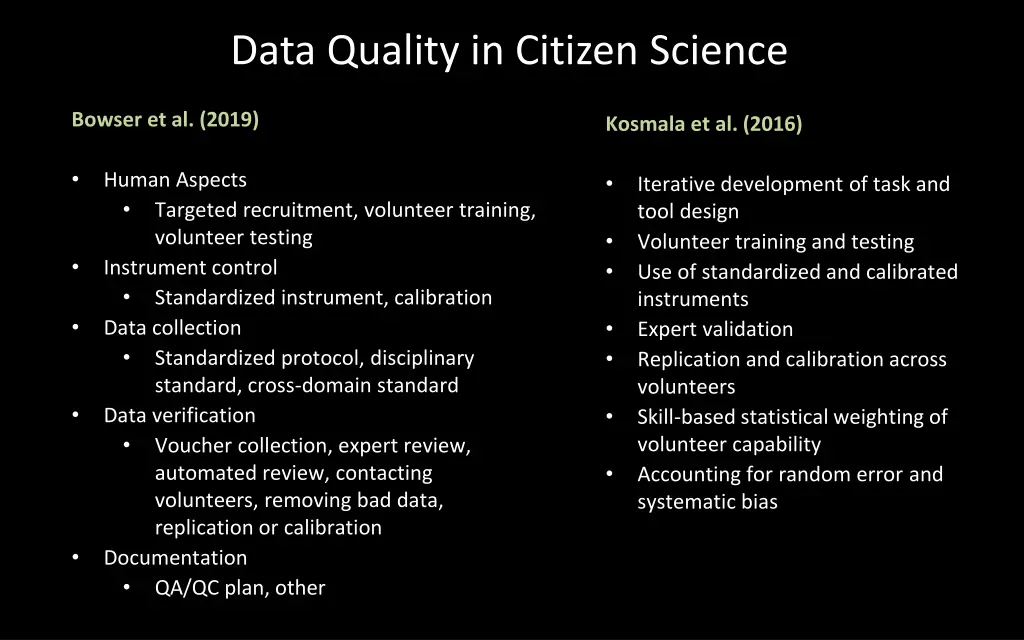 Data Quality in Citizen Science

Bowser et al. (2019)

• Human Aspects
  • Targeted recruitment, volunteer training, volunteer testing
• Instrument control
  • Standardized instrument, calibration
• Data collection
  • Standardized protocol, disciplinary standard, cross-domain standard
• Data verification
  • Voucher collection, expert review, automated review, contacting volunteers, removing bad data, replication or calibration
• Documentation
  • QA/QC plan, other

Kosmala et al. (2016)

• Iterative development of task and tool design
• Volunteer training and testing
• Use of standardized and calibrated instruments
• Expert validation
• Replication and calibration across volunteers
• Skill-based statistical weighting of volunteer capability
• Accounting for random error and systematic bias